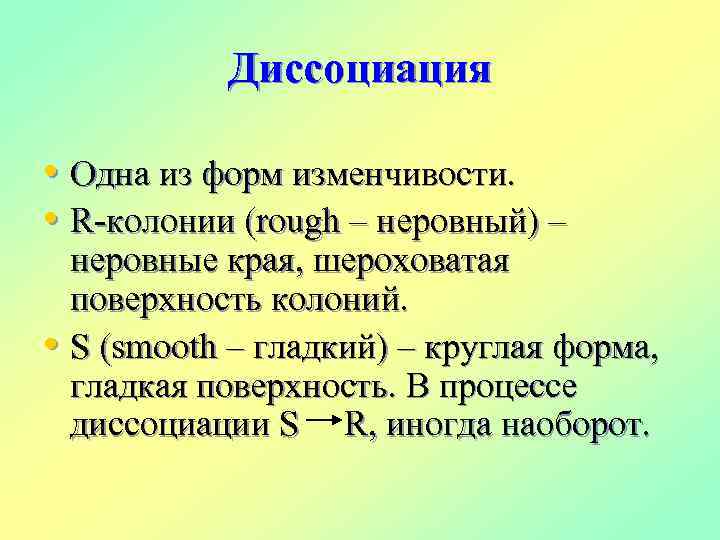 Диссоциация

• Одна из форм изменчивости.
• R-колонии (rough – неровный) – неровные края, шероховатая поверхность колоний.
• S (smooth – гладкий) – круглая форма, гладкая поверхность. В процессе диссоциации S $\rightarrow$ R, иногда наоборот.